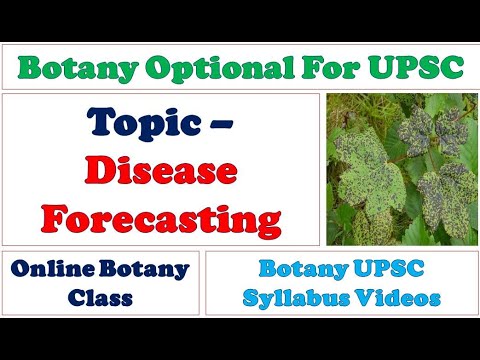 Botany Optional For UPSC

Topic – Disease Forecasting

Online Botany Class

Botany UPSC Syllabus Videos